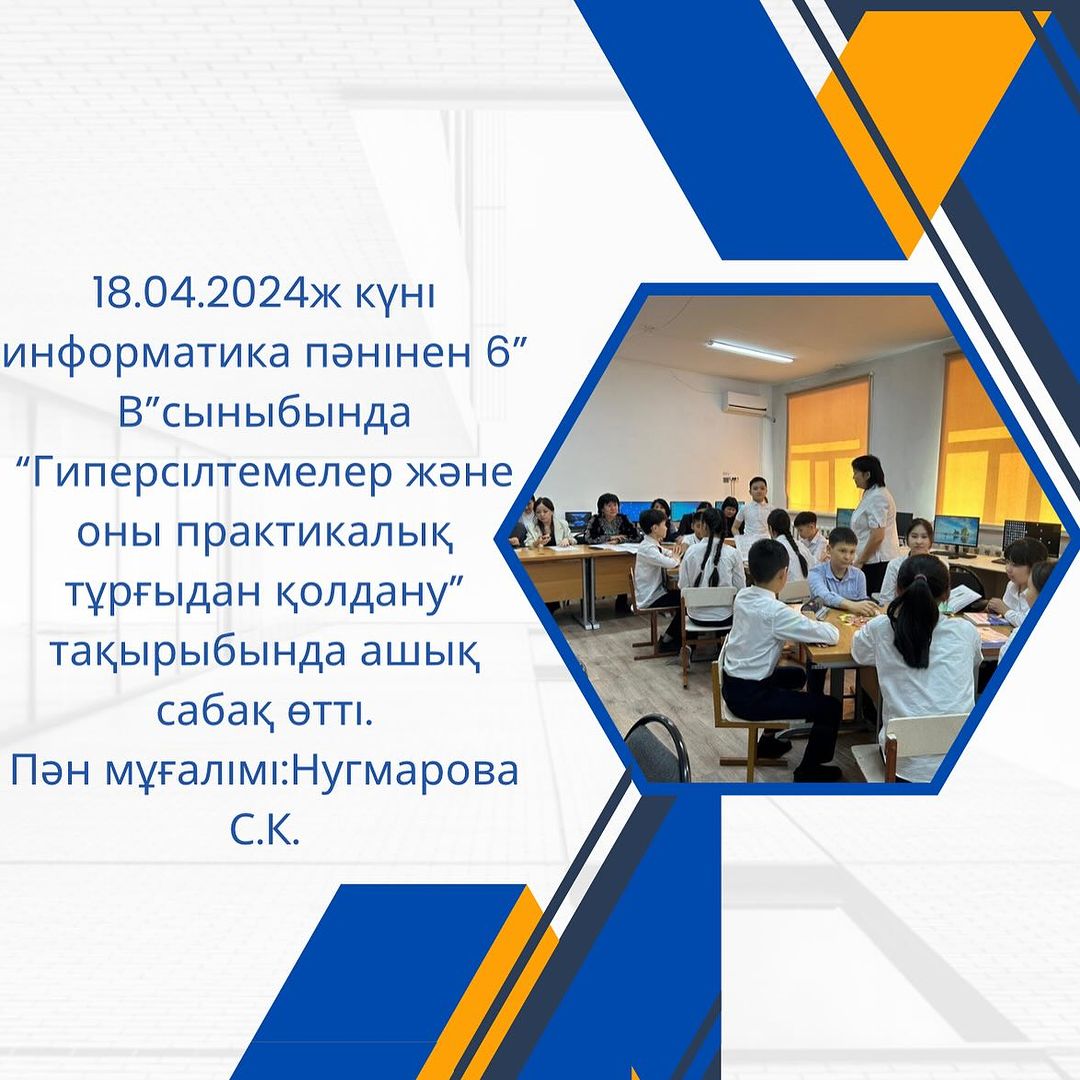 18.04.2024ж күні информатика пәнінен 6” В”сыныбында “Гиперсілтемелер және оны практикалық тұрғыдан қолдану” тақырыбында ашық сабақ өтті.
Пән мұғалімі:Нугмарова С.К.